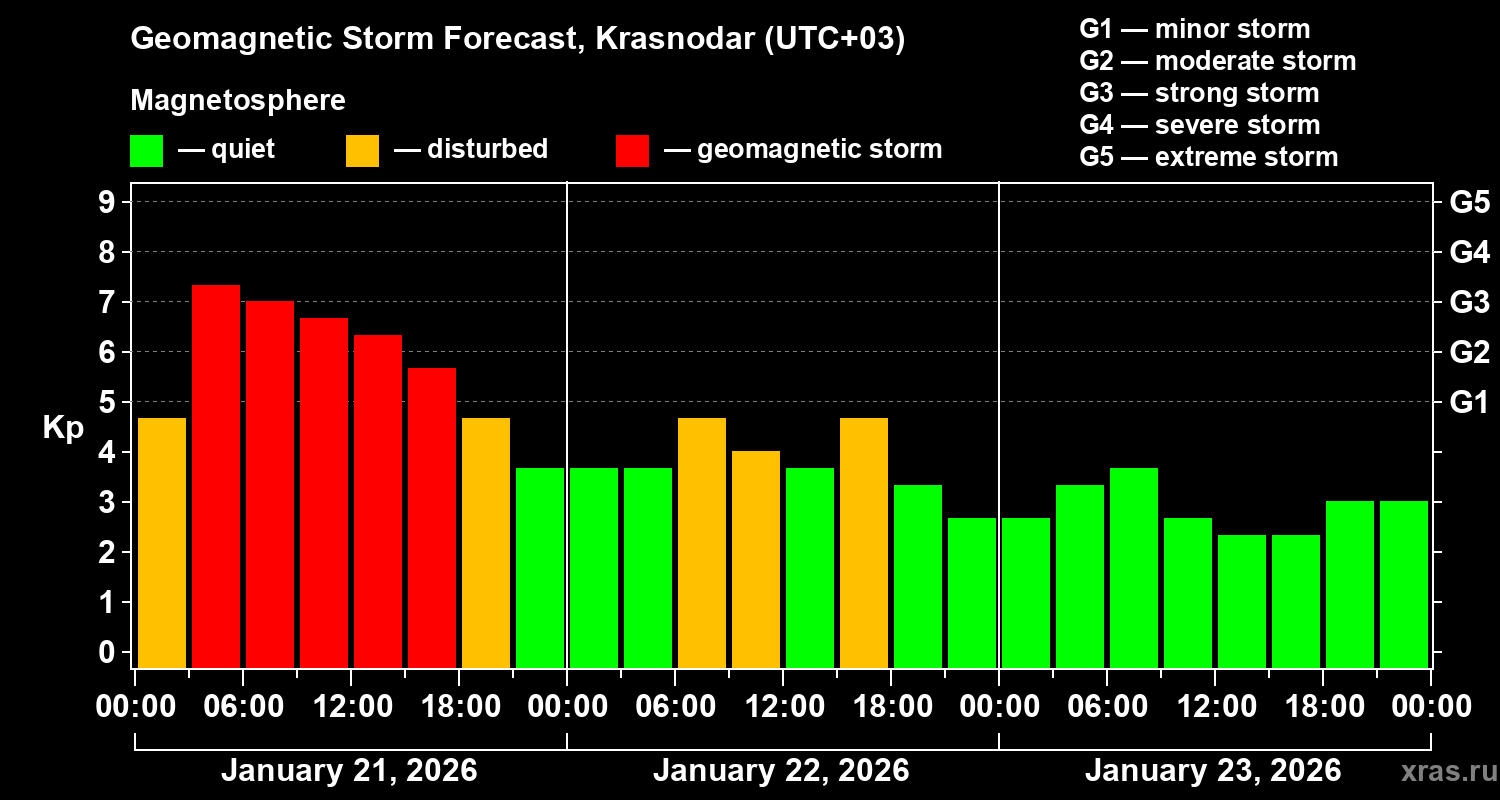 Geomagnetic Storm Forecast, Krasnodar (UTC+03)

Magnetosphere

— quiet — disturbed — geomagnetic storm

G1 — minor storm
G2 — moderate storm
G3 — strong storm
G4 — severe storm
G5 — extreme storm

Kp

9
8
7
6
5
4
3
2
1
0

G5
G4
G3
G2
G1

00:00 06:00 12:00 18:00 00:00 06:00 12:00 18:00 00:00 06:00 12:00 18:00 00:00

January 21, 2026 January 22, 2026 January 23, 2026

xras.ru